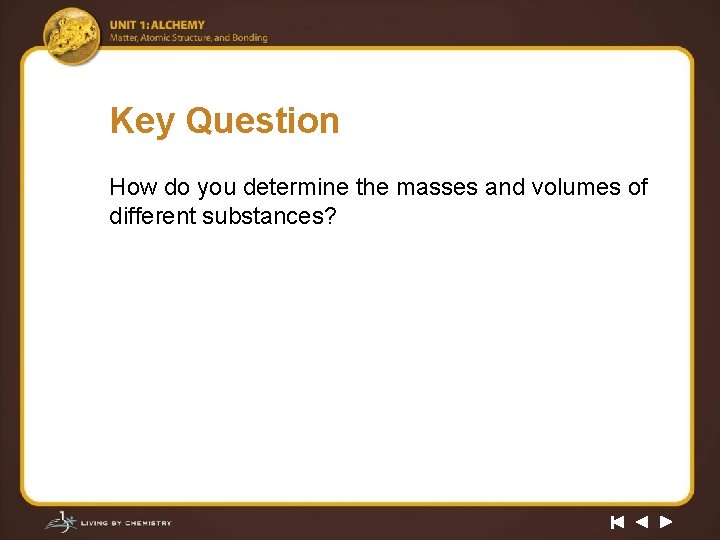 UNIT 1: ALCHEMY
Matter, Atomic Structure, and Bonding

Key Question

How do you determine the masses and volumes of different substances?

LIVING BY CHEMISTRY